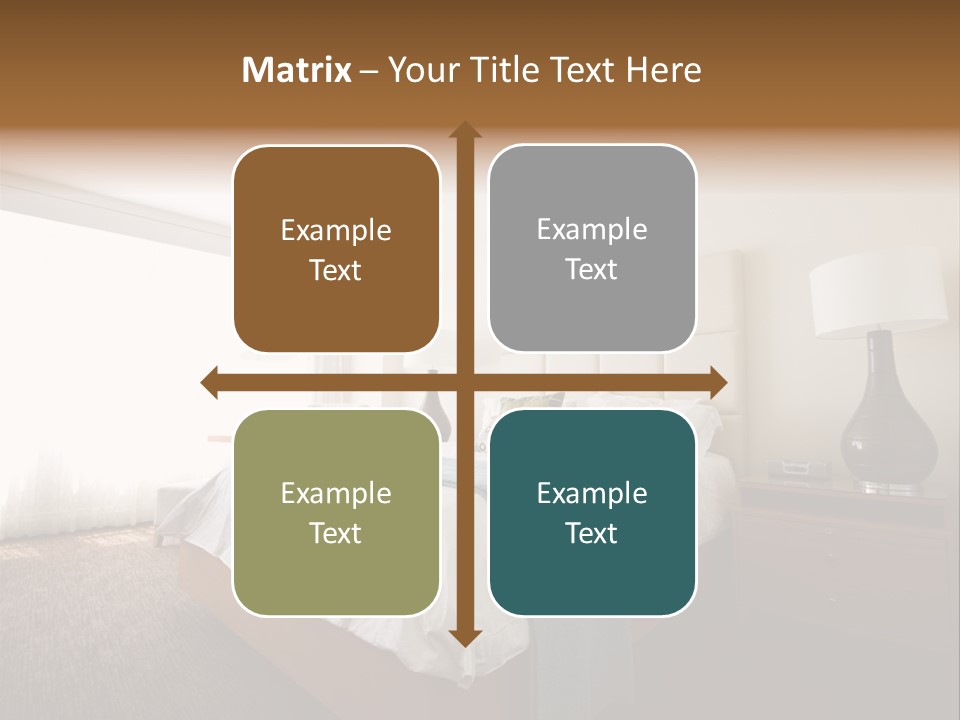 Matrix – Your Title Text Here

Example Text

Example Text

Example Text

Example Text